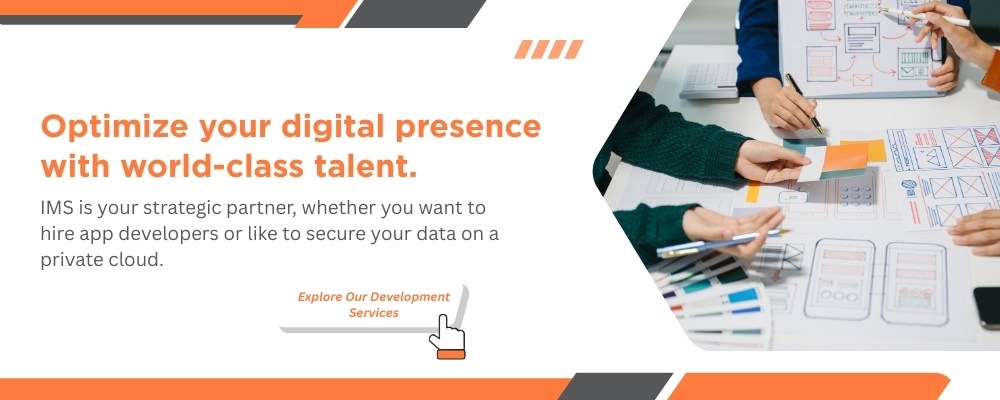 Optimize your digital presence with world-class talent.

IMS is your strategic partner, whether you want to hire app developers or like to secure your data on a private cloud.

Explore Our Development Services